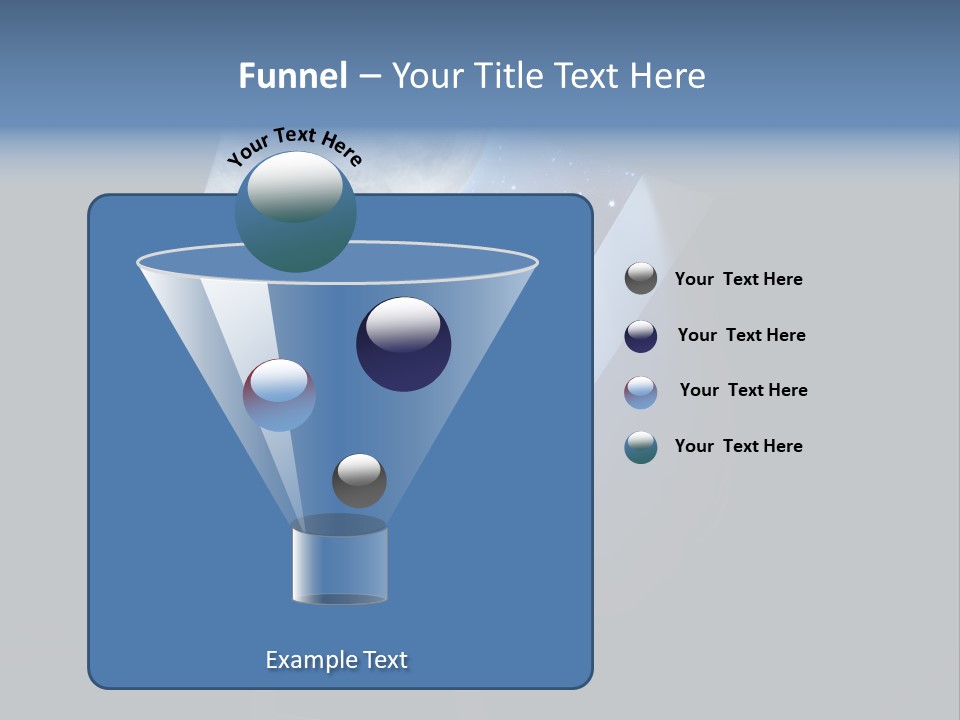 Funnel – Your Title Text Here

Your Text Here

Your Text Here

Your Text Here

Your Text Here

Your Text Here

Example Text